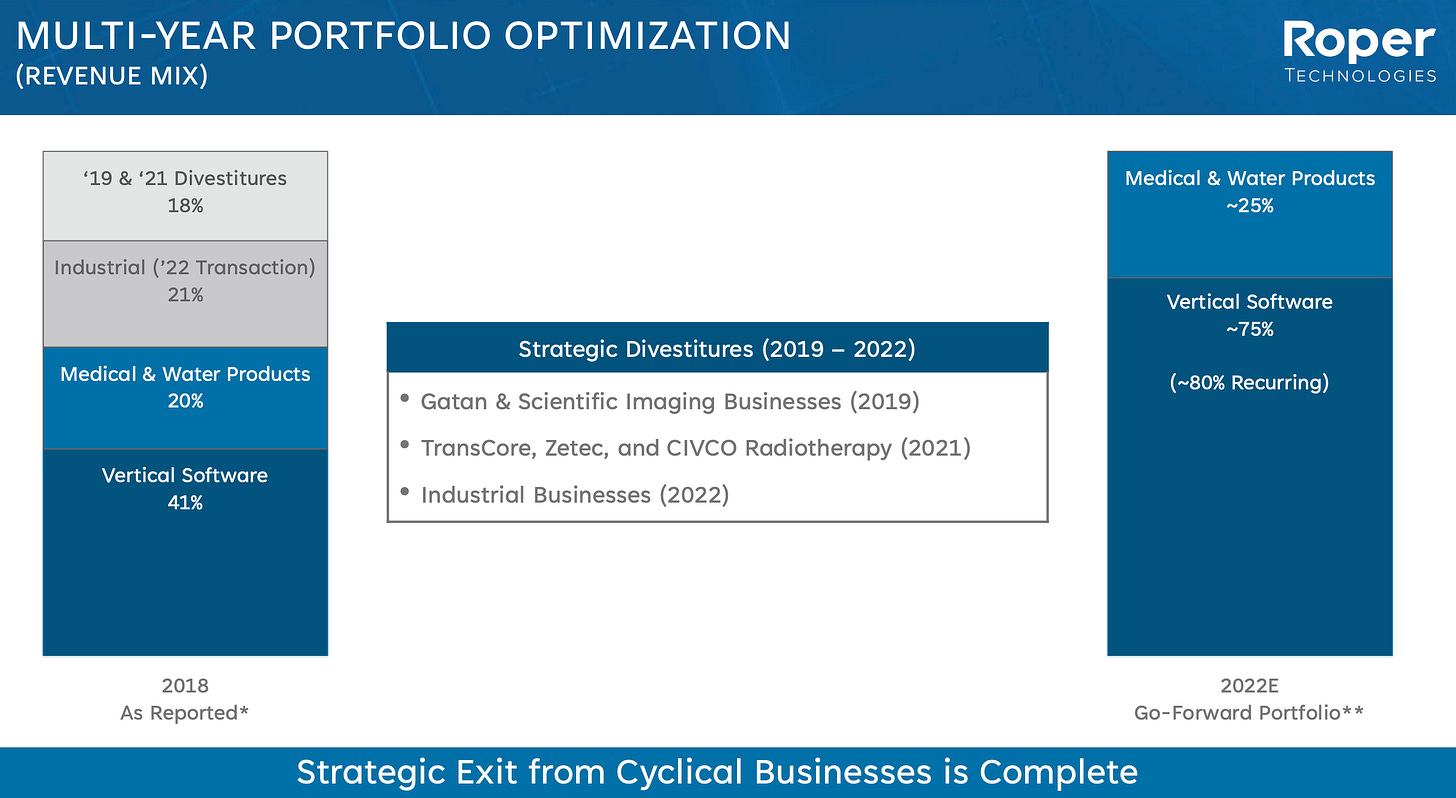 MULTI-YEAR PORTFOLIO OPTIMIZATION
(REVENUE MIX)

Roper
TECHNOLOGIES

‘19 & ‘21 Divestitures
18%

Industrial (’22 Transaction)
21%

Medical & Water Products
20%

Vertical Software
41%

2018
As Reported*

Strategic Divestitures (2019 – 2022)

• Gatan & Scientific Imaging Businesses (2019)
• TransCore, Zetec, and CIVCO Radiotherapy (2021)
• Industrial Businesses (2022)

Medical & Water Products
~25%

Vertical Software
~75%

(~80% Recurring)

2022E
Go-Forward Portfolio**

Strategic Exit from Cyclical Businesses is Complete